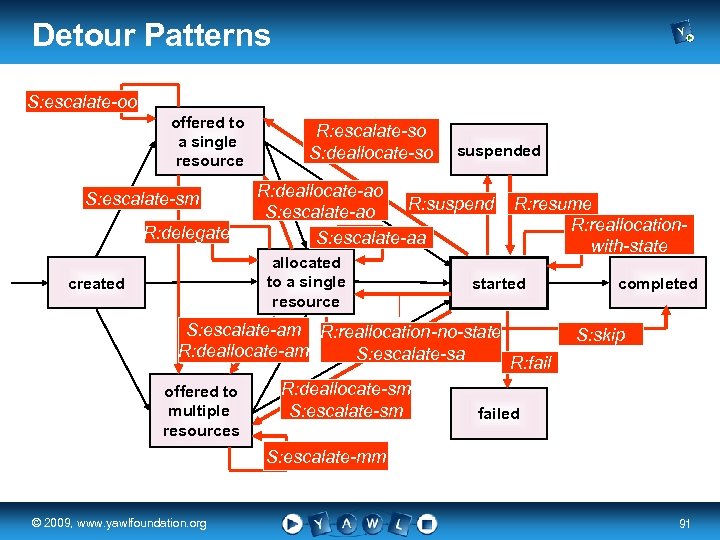 Detour Patterns

S:escalate-oo

offered to a single resource

R:escalate-so
S:deallocate-so

suspended

S:escalate-sm

R:deallocate-ao
S:escalate-ao

R:suspend

R:resume

R:delegate

S:escalate-aa

R:reallocation-with-state

created

allocated to a single resource

started

completed

S:escalate-am
R:deallocate-am

R:reallocation-no-state
S:escalate-sa

S:skip

R:fail

offered to multiple resources

R:deallocate-sm
S:escalate-sm

failed

S:escalate-mm

© 2009, www.yawlfoundation.org

Y A W L

91